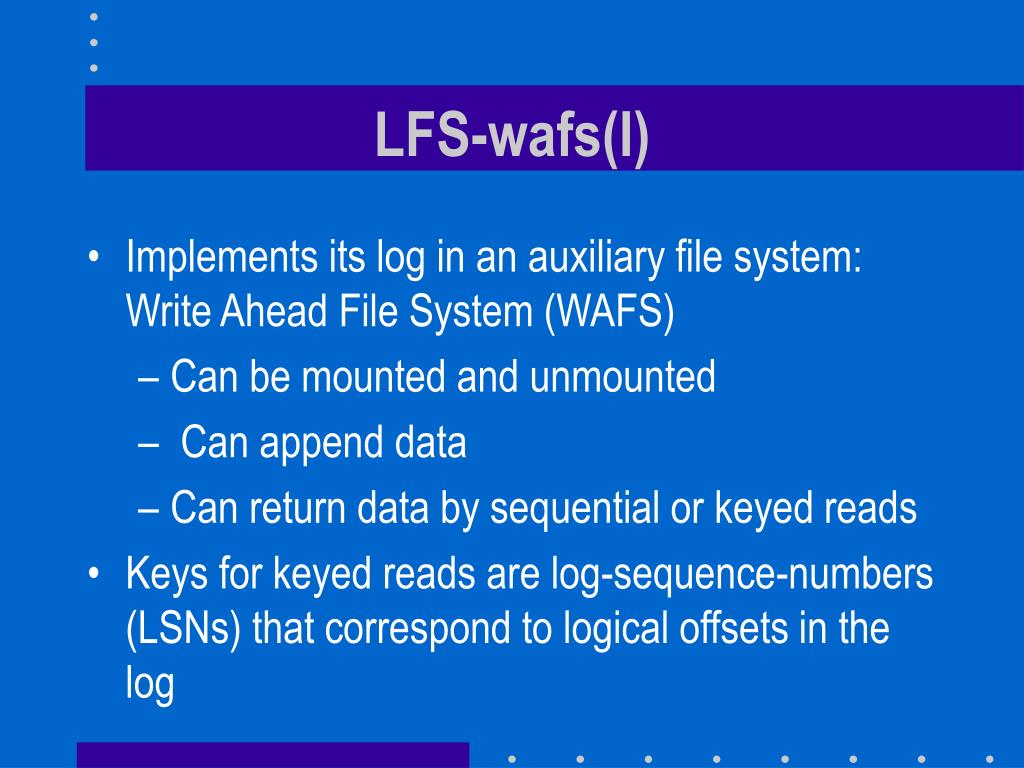 LFS-wafs(I)

• Implements its log in an auxiliary file system: Write Ahead File System (WAFS)
– Can be mounted and unmounted
– Can append data
– Can return data by sequential or keyed reads
• Keys for keyed reads are log-sequence-numbers (LSNs) that correspond to logical offsets in the log